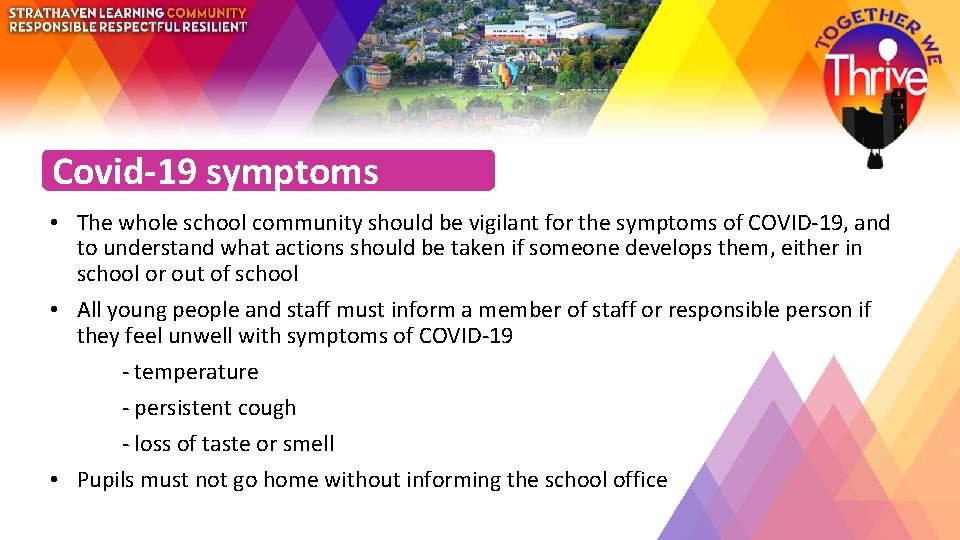 STRATHAVEN LEARNING COMMUNITY
RESPONSIBLE RESPECTFUL RESILIENT

TOGETHER WE
Thrive

Covid-19 symptoms

• The whole school community should be vigilant for the symptoms of COVID-19, and to understand what actions should be taken if someone develops them, either in school or out of school

• All young people and staff must inform a member of staff or responsible person if they feel unwell with symptoms of COVID-19

- temperature

- persistent cough

- loss of taste or smell

• Pupils must not go home without informing the school office